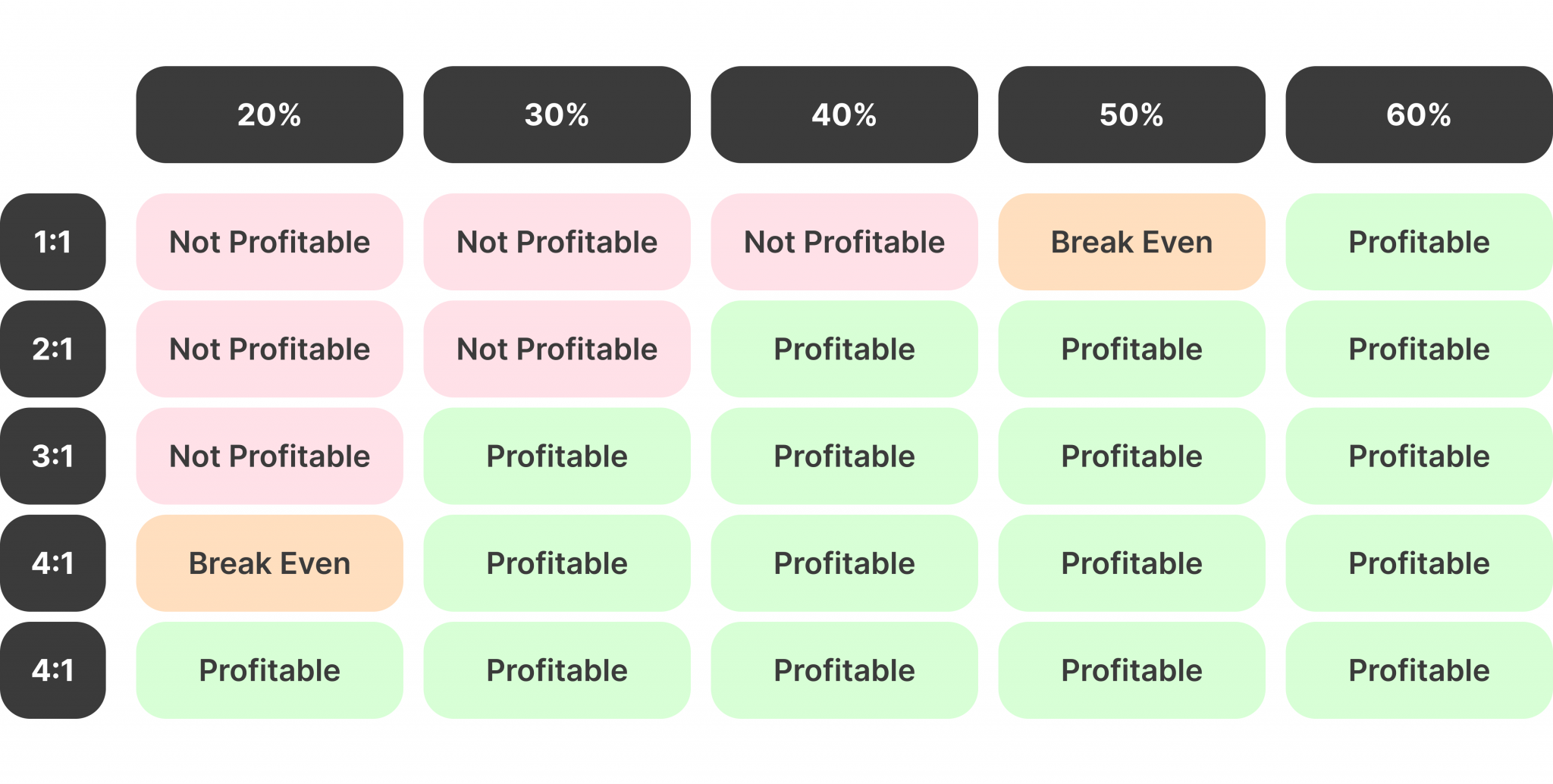 |  | 20% | 30% | 40% | 50% | 60% |
|---|---|---|---|---|---|
| 1:1 | Not Profitable | Not Profitable | Not Profitable | Break Even | Profitable |
| 2:1 | Not Profitable | Not Profitable | Profitable | Profitable | Profitable |
| 3:1 | Not Profitable | Profitable | Profitable | Profitable | Profitable |
| 4:1 | Break Even | Profitable | Profitable | Profitable | Profitable |
| 4:1 | Profitable | Profitable | Profitable | Profitable | Profitable |